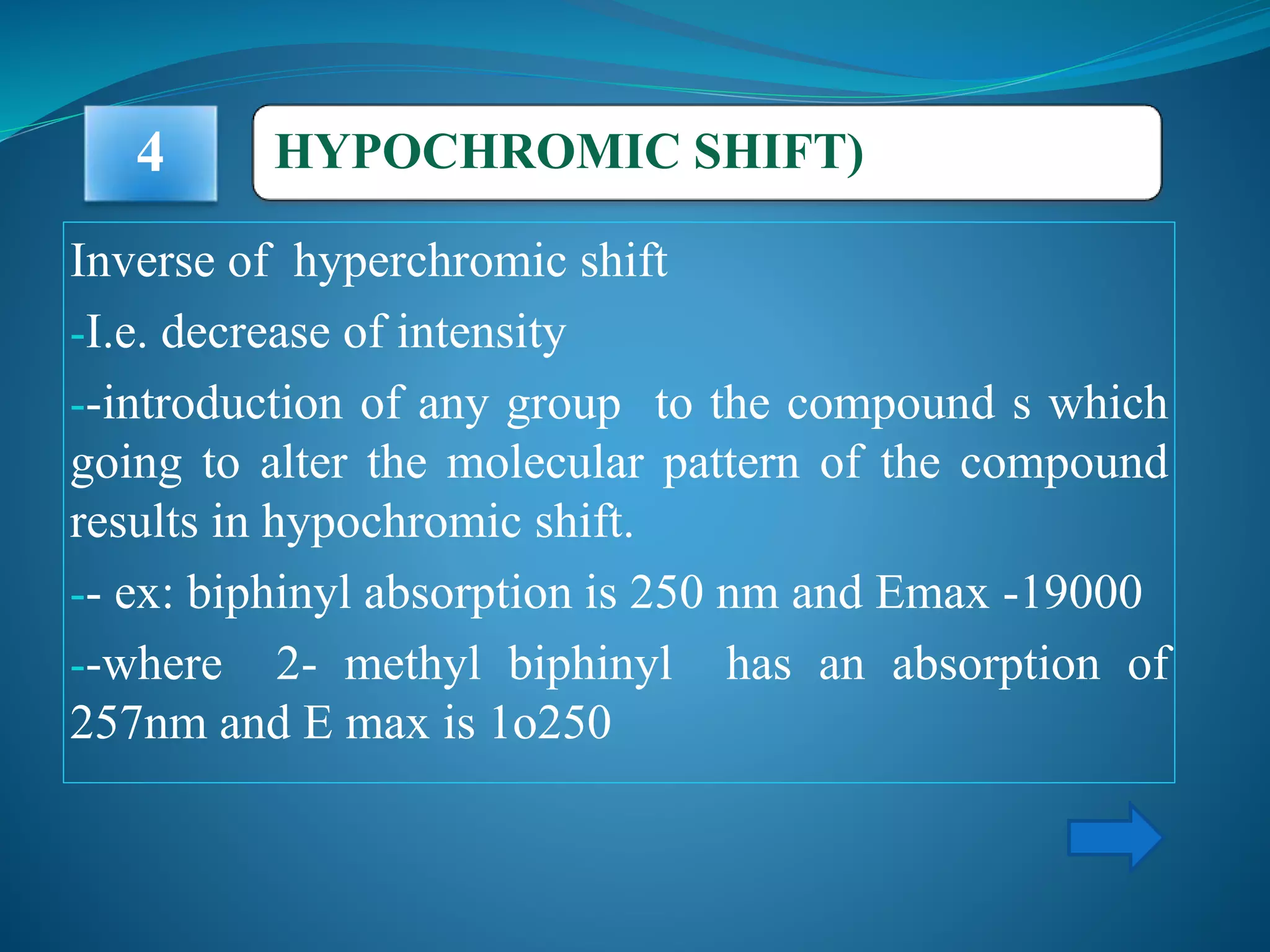 4

HYPOCHROMIC SHIFT)

Inverse of hyperchromic shift

-I.e. decrease of intensity

--introduction of any group to the compound s which going to alter the molecular pattern of the compound results in hypochromic shift.

-- ex: biphinyl absorption is 250 nm and Emax -19000

--where 2- methyl biphinyl has an absorption of 257nm and E max is 1o250